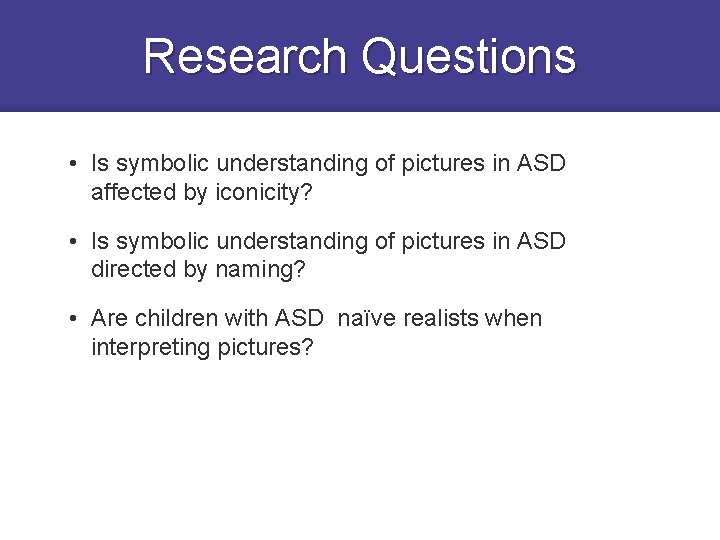 Research Questions

• Is symbolic understanding of pictures in ASD affected by iconicity?

• Is symbolic understanding of pictures in ASD directed by naming?

• Are children with ASD  naïve realists when interpreting pictures?